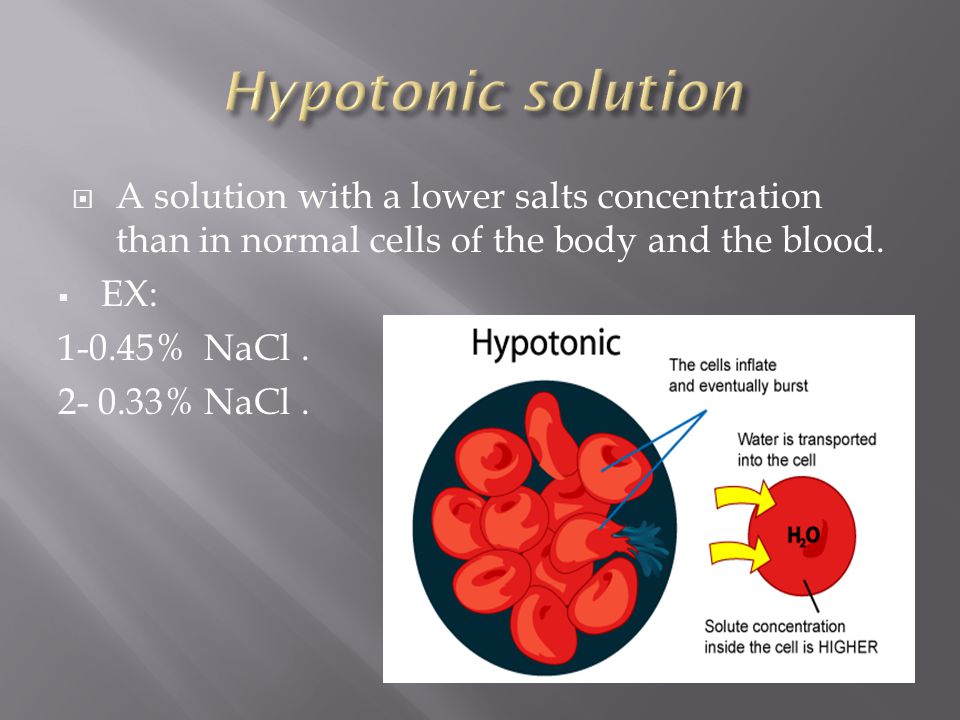 Hypotonic solution

A solution with a lower salts concentration than in normal cells of the body and the blood.

EX:

1-0.45% NaCl .

2- 0.33% NaCl .

Hypotonic

The cells inflate and eventually burst

Water is transported into the cell

$H_2O$

Solute concentration inside the cell is HIGHER